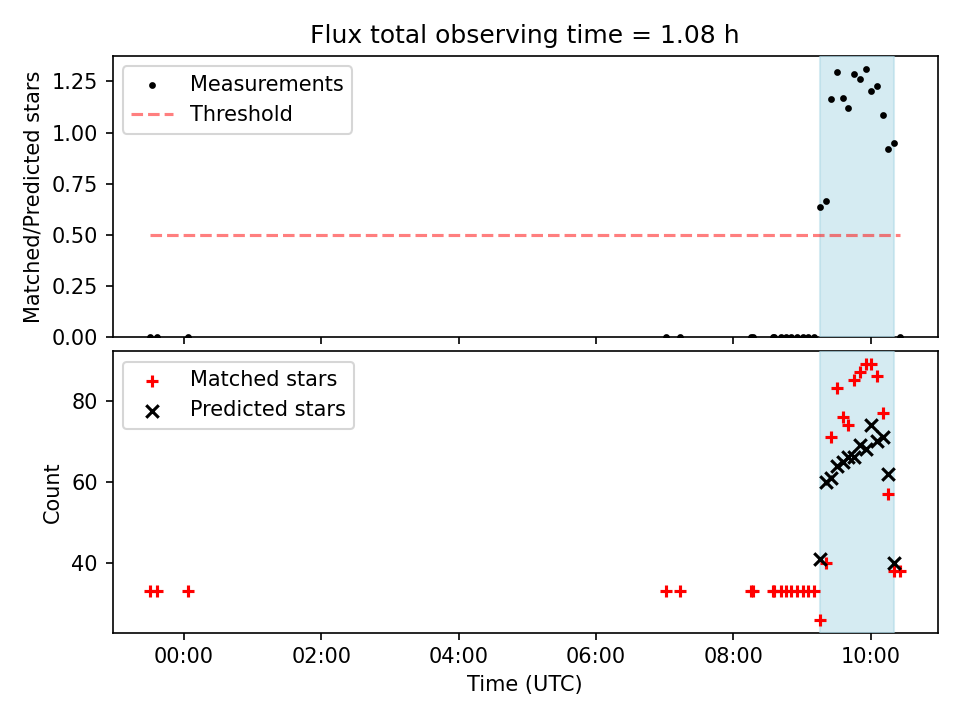 Flux total observing time = 1.08 h

Measurements
Threshold

Matched/Predicted stars

1.25
1.00
0.75
0.50
0.25
0.00

Matched stars
Predicted stars

Count

80
60
40

00:00
02:00
04:00
06:00
08:00
10:00

Time (UTC)